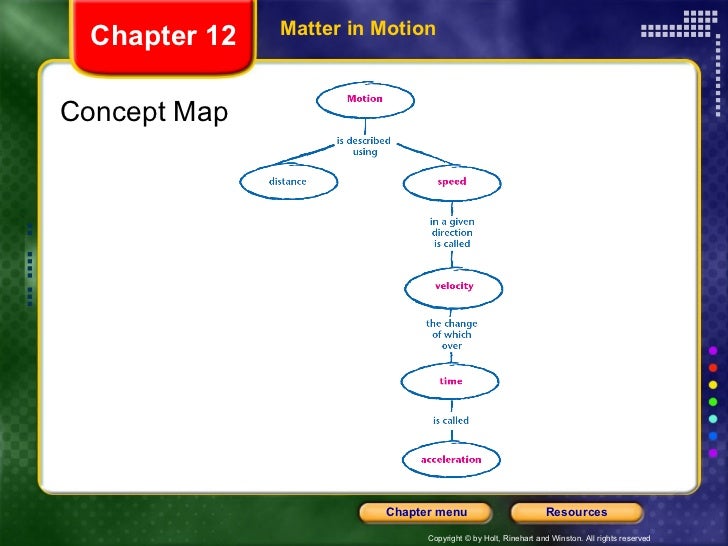 Chapter 12

Matter in Motion

Concept Map

Motion

is described using

distance

speed

in a given direction is called

velocity

the change of which over

time

is called

acceleration

Chapter menu

Resources

Copyright © by Holt, Rinehart and Winston. All rights reserved